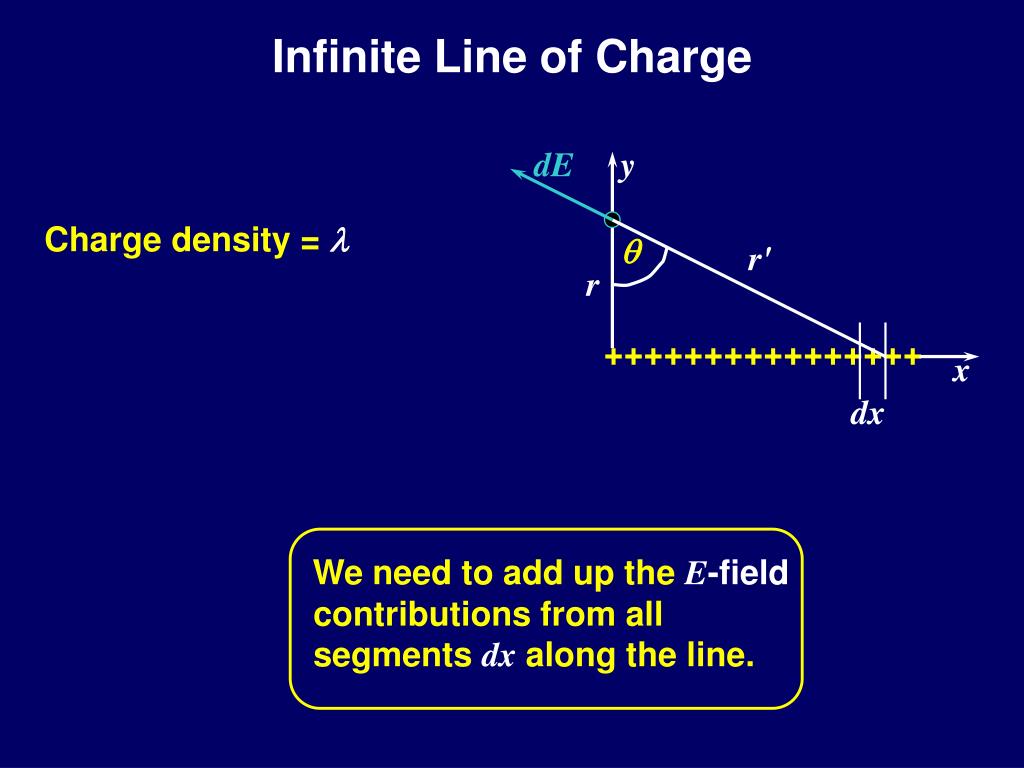 Infinite Line of Charge

Charge density = $\lambda$

$dE$

$y$

$\theta$

$r'$

$r$

++++++++++++++++

$x$

$dx$

We need to add up the $E$-field contributions from all segments $dx$ along the line.